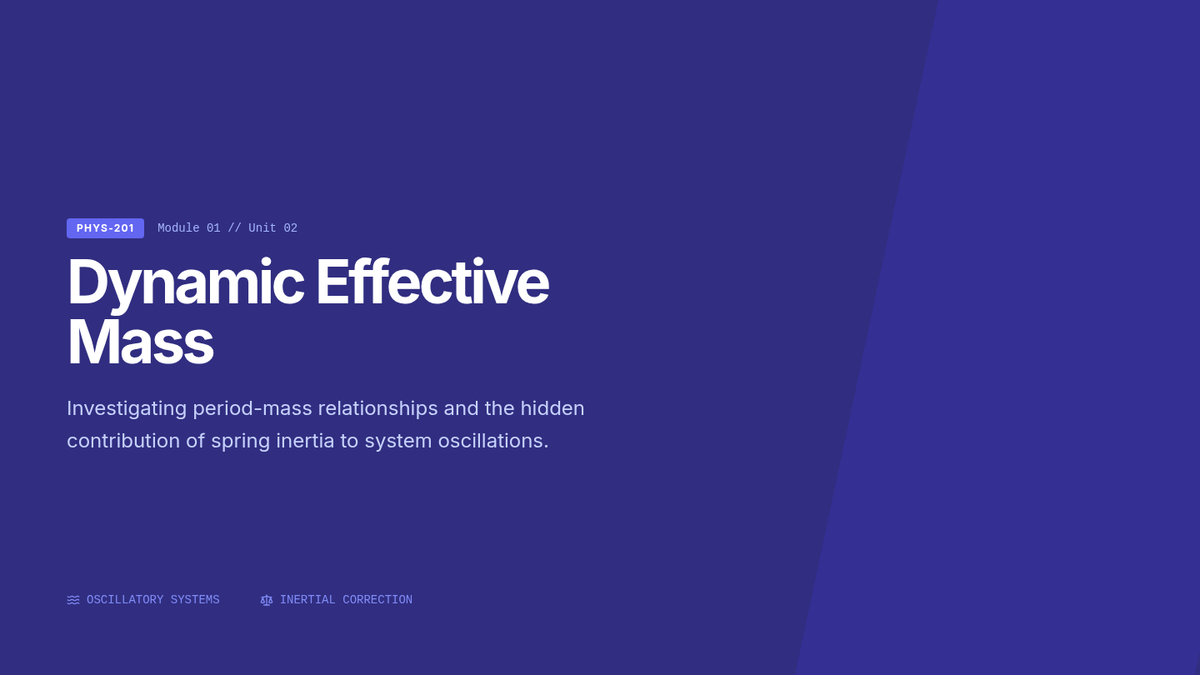 PHYS-201 Module 01 // Unit 02

Dynamic Effective Mass

Investigating period-mass relationships and the hidden contribution of spring inertia to system oscillations.

OSCILLATORY SYSTEMS INERTIAL CORRECTION